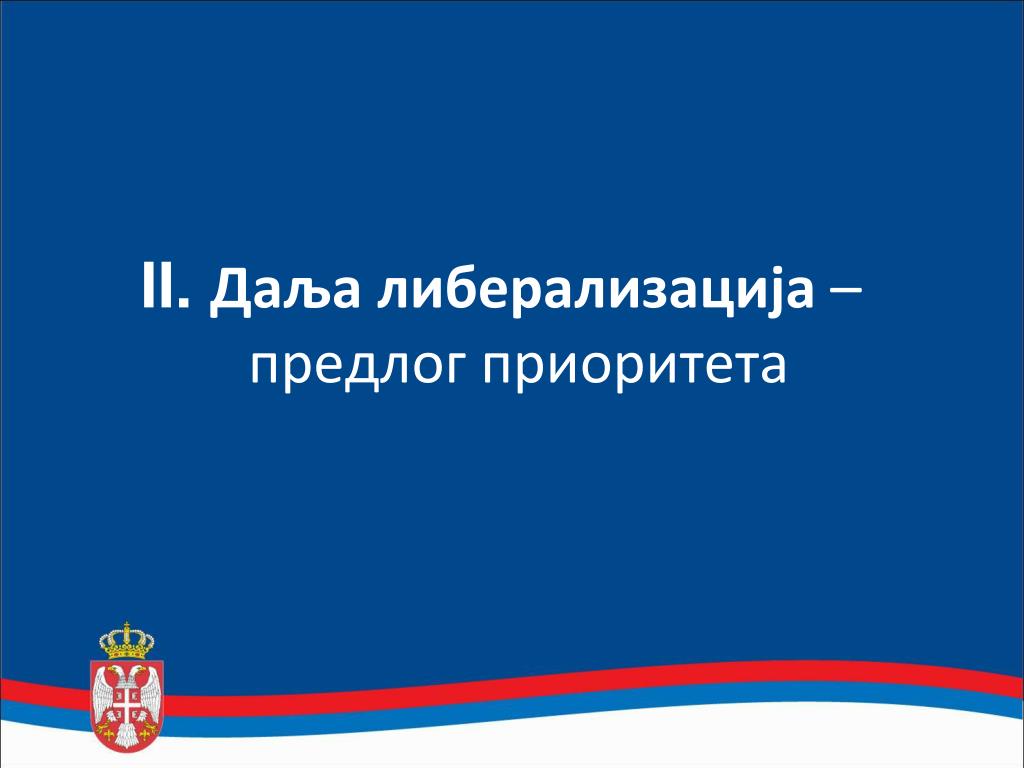 II. Даља либерализација – предлог приоритета